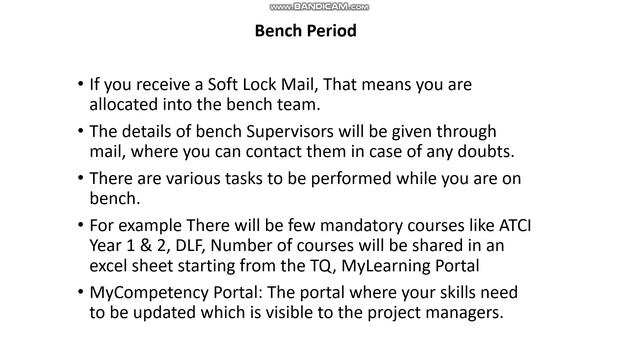 www.BANDICAM.com

Bench Period

• If you receive a Soft Lock Mail, That means you are allocated into the bench team.

• The details of bench Supervisors will be given through mail, where you can contact them in case of any doubts.

• There are various tasks to be performed while you are on bench.

• For example There will be few mandatory courses like ATCI Year 1 & 2, DLF, Number of courses will be shared in an excel sheet starting from the TQ, MyLearning Portal

• MyCompetency Portal: The portal where your skills need to be updated which is visible to the project managers.